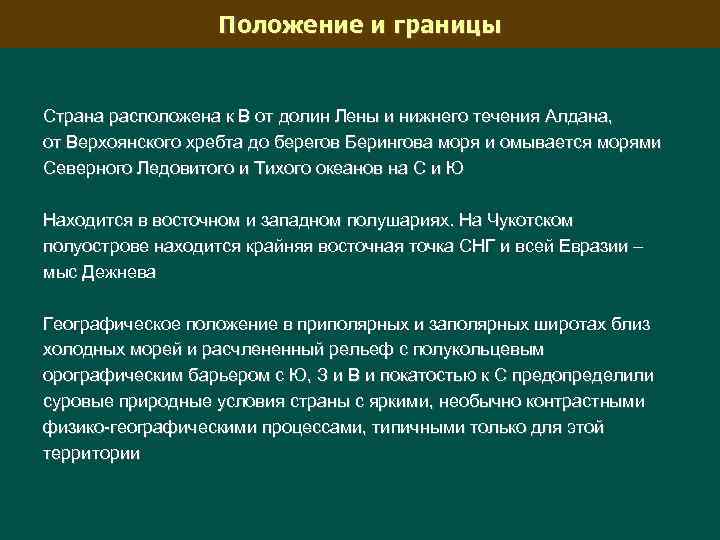 Положение и границы

Страна расположена к В от долин Лены и нижнего течения Алдана, от Верхоянского хребта до берегов Берингова моря и омывается морями Северного Ледовитого и Тихого океанов на С и Ю

Находится в восточном и западном полушариях. На Чукотском полуострове находится крайняя восточная точка СНГ и всей Евразии – мыс Дежнева

Географическое положение в приполярных и заполярных широтах близ холодных морей и расчлененный рельеф с полукольцевым орографическим барьером с Ю, З и В и покатостью к С предопределили суровые природные условия страны с яркими, необычно контрастными физико-географическими процессами, типичными только для этой территории